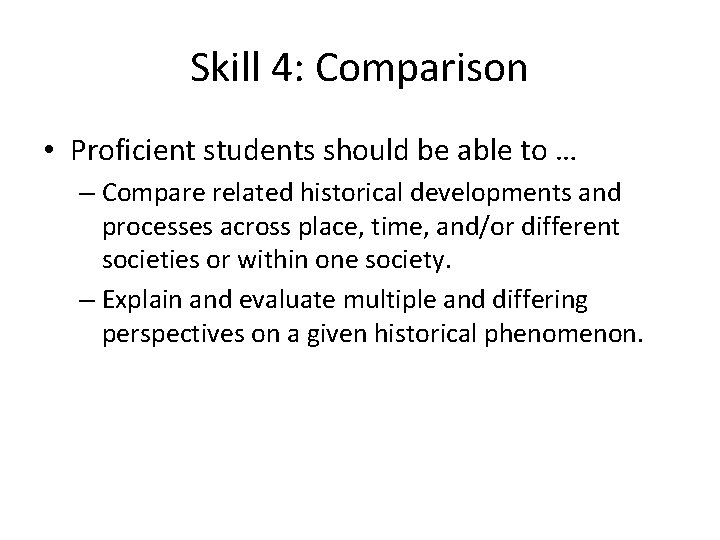 Skill 4: Comparison

• Proficient students should be able to …
– Compare related historical developments and processes across place, time, and/or different societies or within one society.
– Explain and evaluate multiple and differing perspectives on a given historical phenomenon.